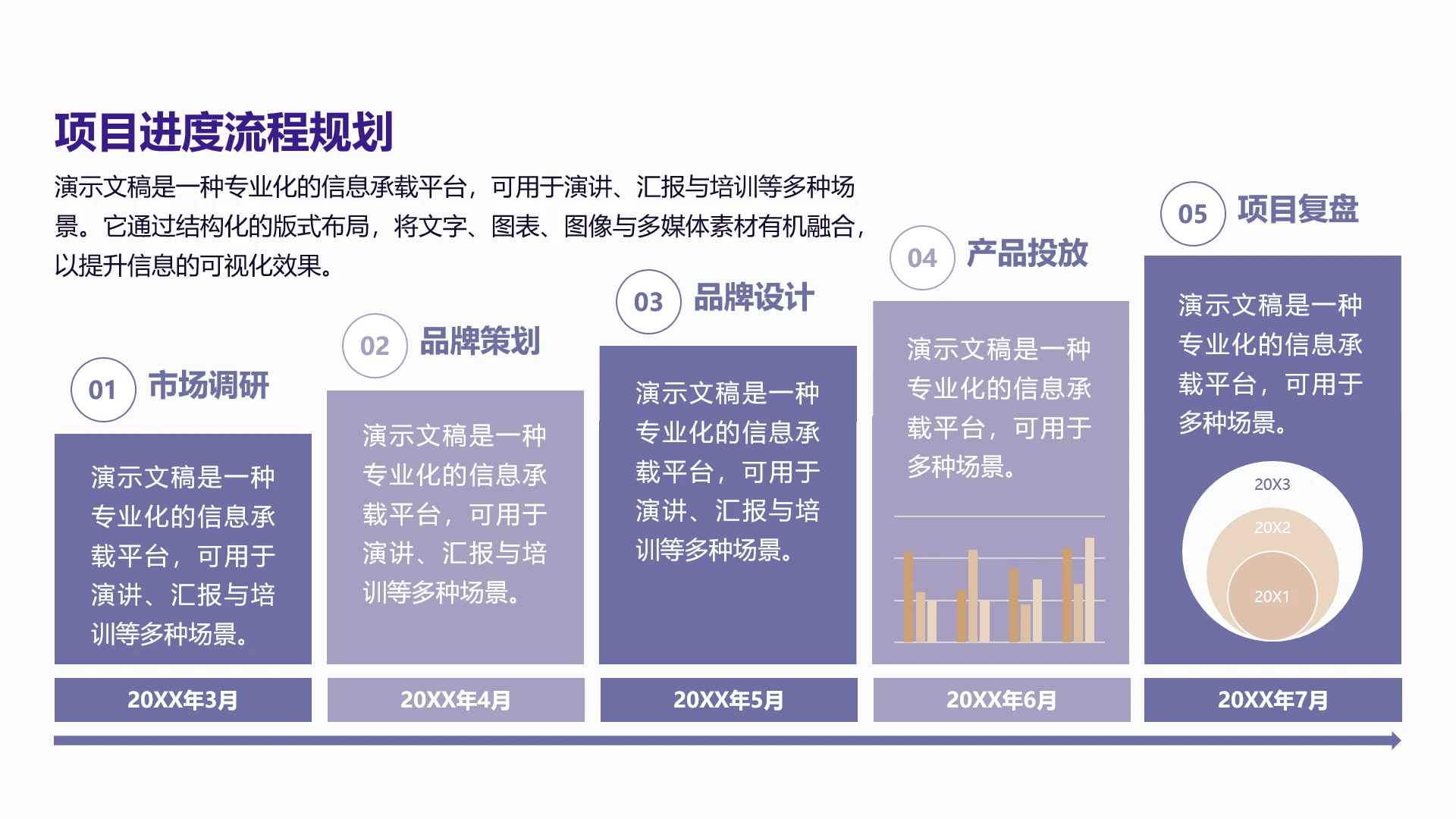 项目进度流程规划

演示文稿是一种专业化的信息承载平台，可用于演讲、汇报与培训等多种场景。它通过结构化的版式布局，将文字、图表、图像与多媒体素材有机融合，以提升信息的可视化效果。

01 市场调研

演示文稿是一种专业化的信息承载平台，可用于演讲、汇报与培训等多种场景。

20XX年3月

02 品牌策划

演示文稿是一种专业化的信息承载平台，可用于演讲、汇报与培训等多种场景。

20XX年4月

03 品牌设计

演示文稿是一种专业化的信息承载平台，可用于演讲、汇报与培训等多种场景。

20XX年5月

04 产品投放

演示文稿是一种专业化的信息承载平台，可用于多种场景。

20XX年6月

05 项目复盘

演示文稿是一种专业化的信息承载平台，可用于多种场景。

20X3

20X2

20X1

20XX年7月